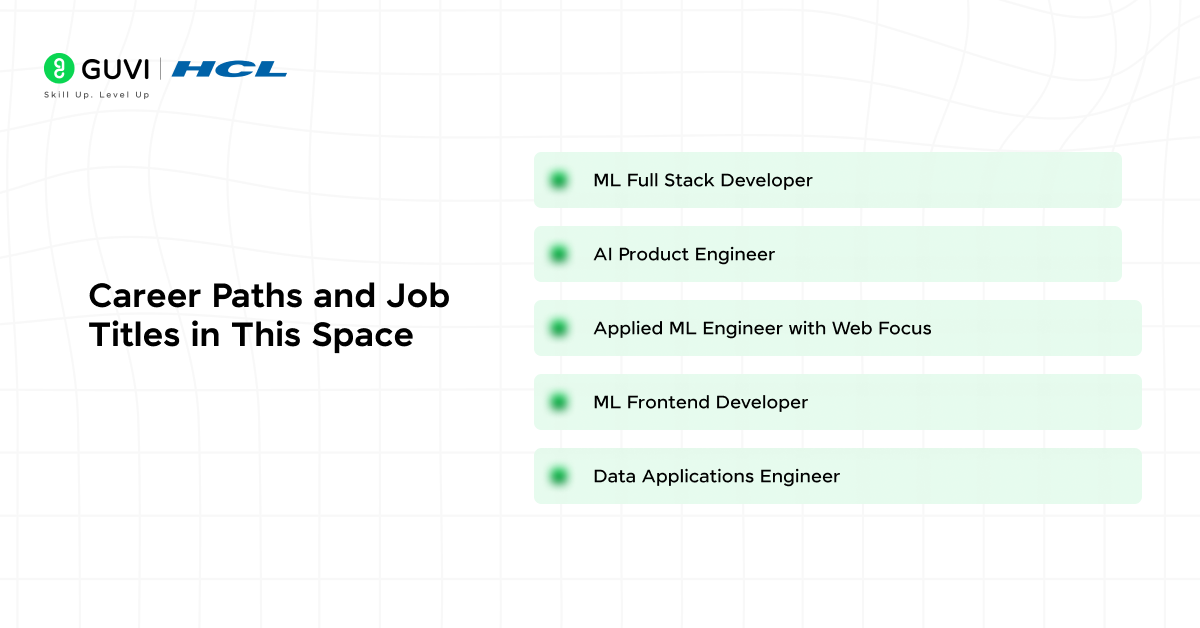 GUVI | HCL
Skill Up. Level Up

Career Paths and Job Titles in This Space

ML Full Stack Developer

AI Product Engineer

Applied ML Engineer with Web Focus

ML Frontend Developer

Data Applications Engineer